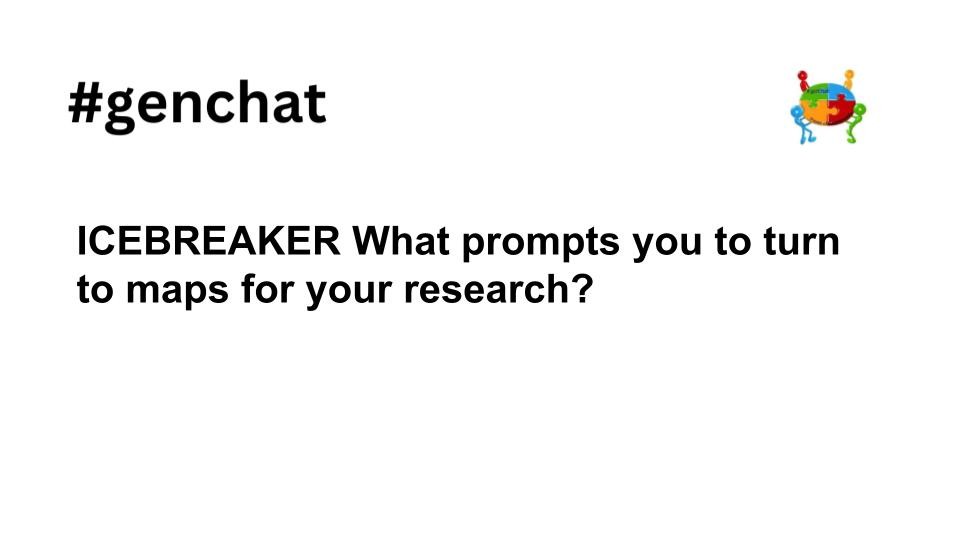 #genchat

ICEBREAKER What prompts you to turn to maps for your research?